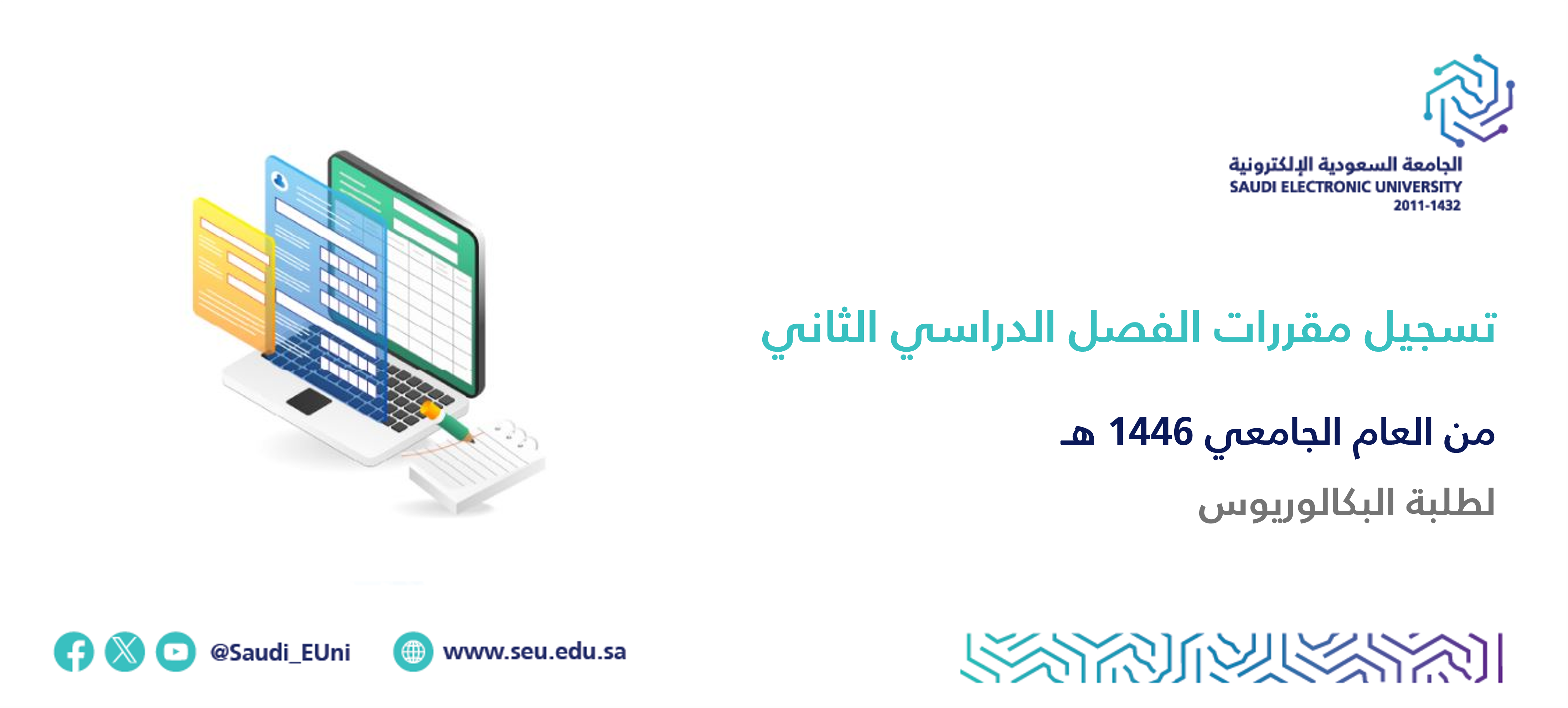 الجامعة السعودية الإلكترونية
SAUDI ELECTRONIC UNIVERSITY
2011-1432

تسجيل مقررات الفصل الدراسي الثاني

من العام الجامعي 1446 هـ

لطلبة البكالوريوس

@Saudi_EUni

www.seu.edu.sa